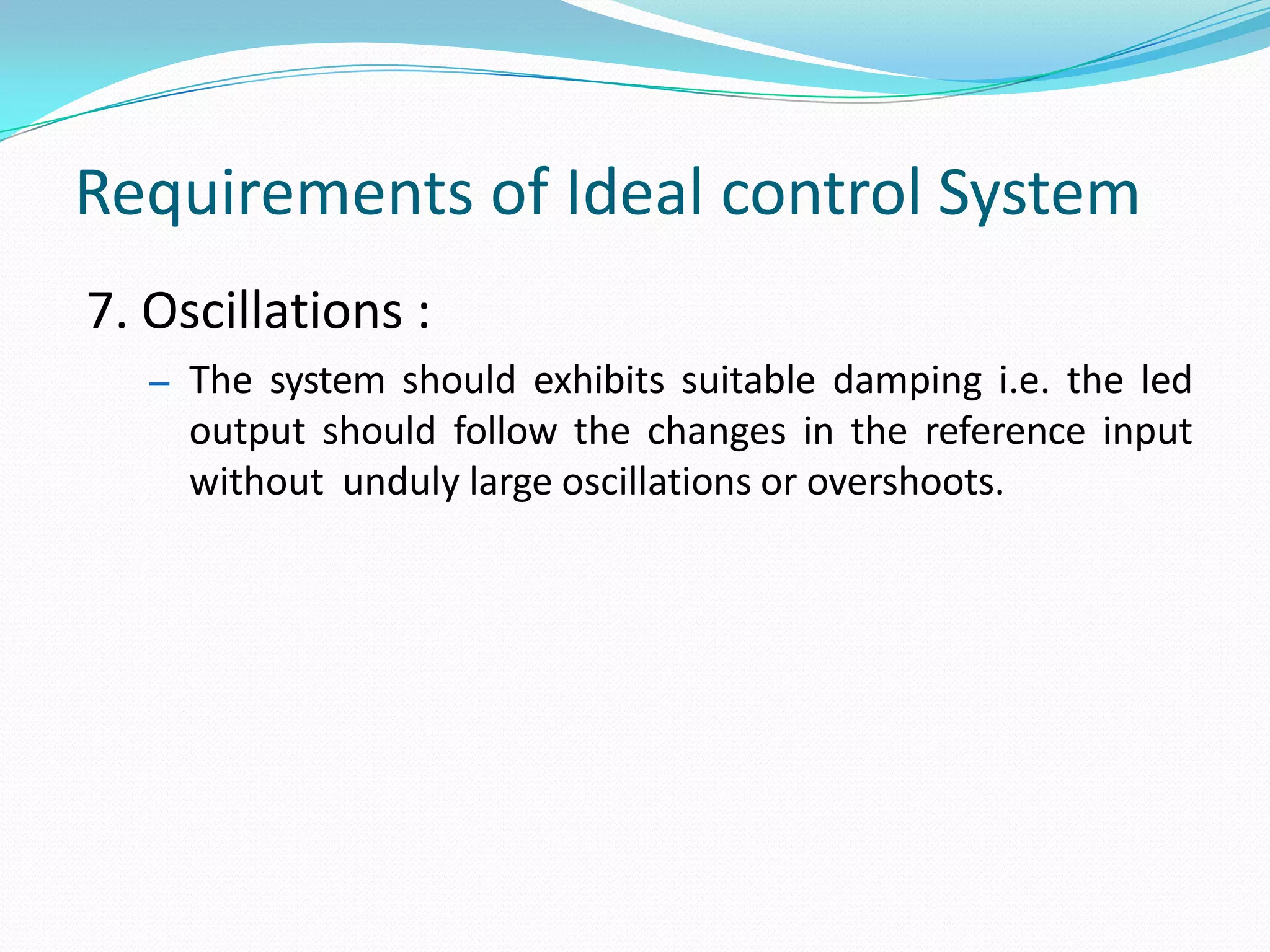 Requirements of Ideal control System

7. Oscillations :

– The system should exhibits suitable damping i.e. the led output should follow the changes in the reference input without unduly large oscillations or overshoots.